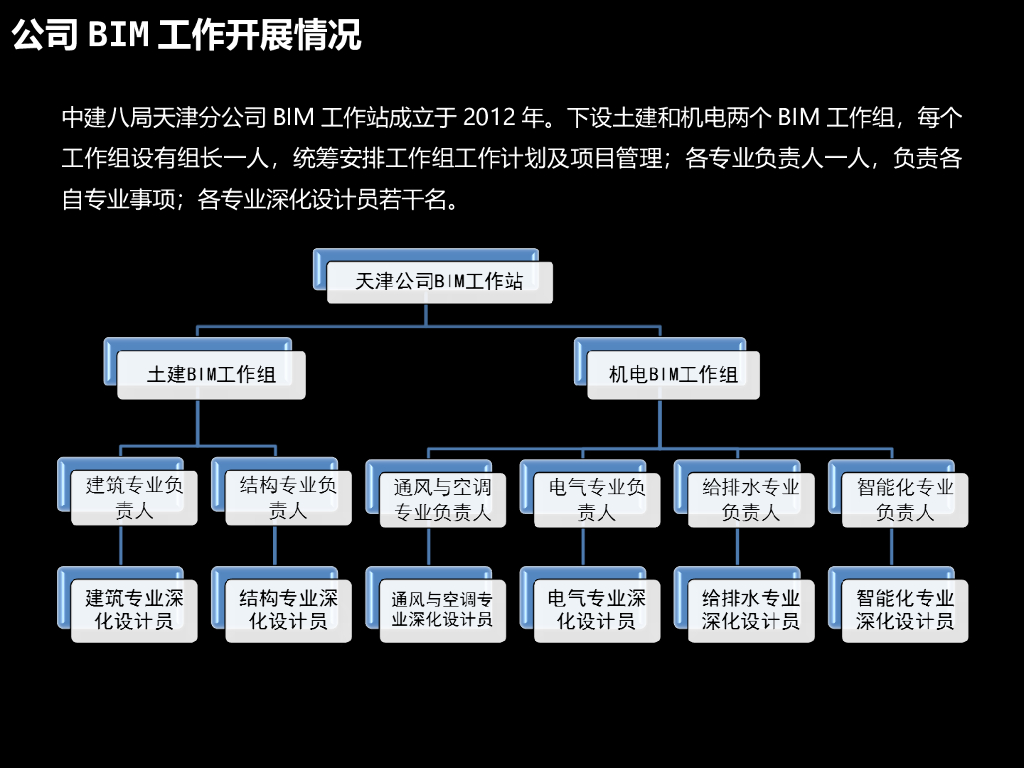 公司 BIM 工作开展情况

中建八局天津分公司 BIM 工作站成立于 2012 年。下设土建和机电两个 BIM 工作组，每个工作组设有组长一人，统筹安排工作组工作计划及项目管理；各专业负责人一人，负责各自专业事项；各专业深化设计员若干名。

天津公司BIM工作站

土建BIM工作组

机电BIM工作组

建筑专业负责人

结构专业负责人

通风与空调专业负责人

电气专业负责人

给排水专业负责人

智能化专业负责人

建筑专业深化设计员

结构专业深化设计员

通风与空调专业深化设计员

电气专业深化设计员

给排水专业深化设计员

智能化专业深化设计员